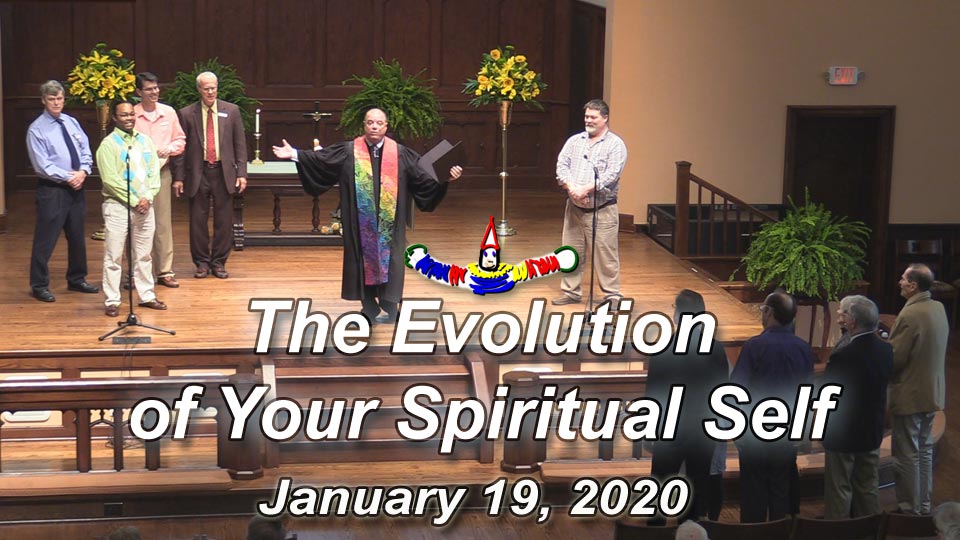 EXIT

The Evolution of Your Spiritual Self

January 19, 2020